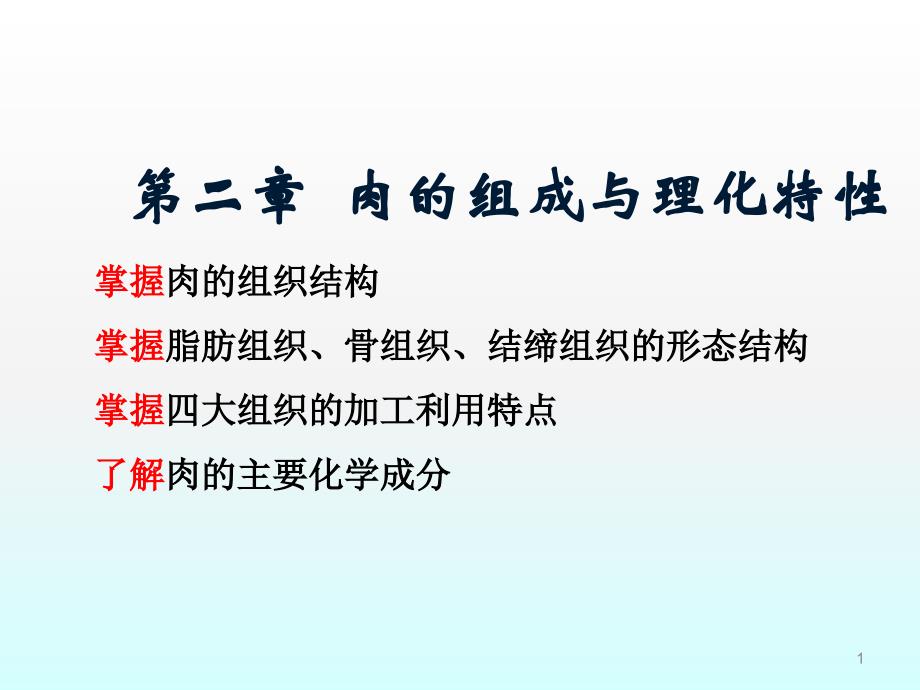 第二章 肉的组成与理化特性

掌握肉的组织结构

掌握脂肪组织、骨组织、结缔组织的形态结构

掌握四大组织的加工利用特点

了解肉的主要化学成分

1